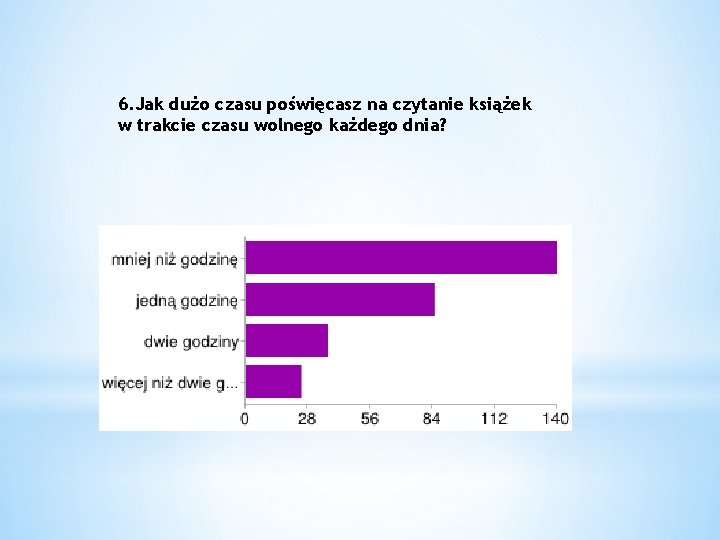 6. Jak dużo czasu poświęcasz na czytanie książek w trakcie czasu wolnego każdego dnia?

mniej niż godzinę
jedną godzinę
dwie godziny
więcej niż dwie g...

0
28
56
84
112
140